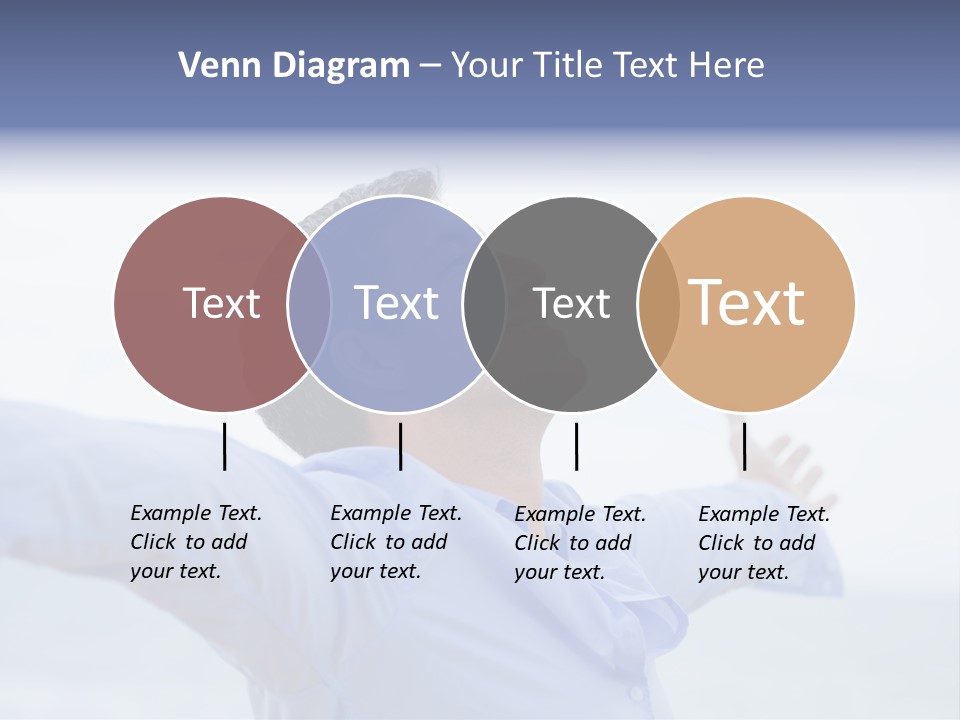 Venn Diagram – Your Title Text Here

Text

Text

Text

Text

Example Text. Click to add your text.

Example Text. Click to add your text.

Example Text. Click to add your text.

Example Text. Click to add your text.